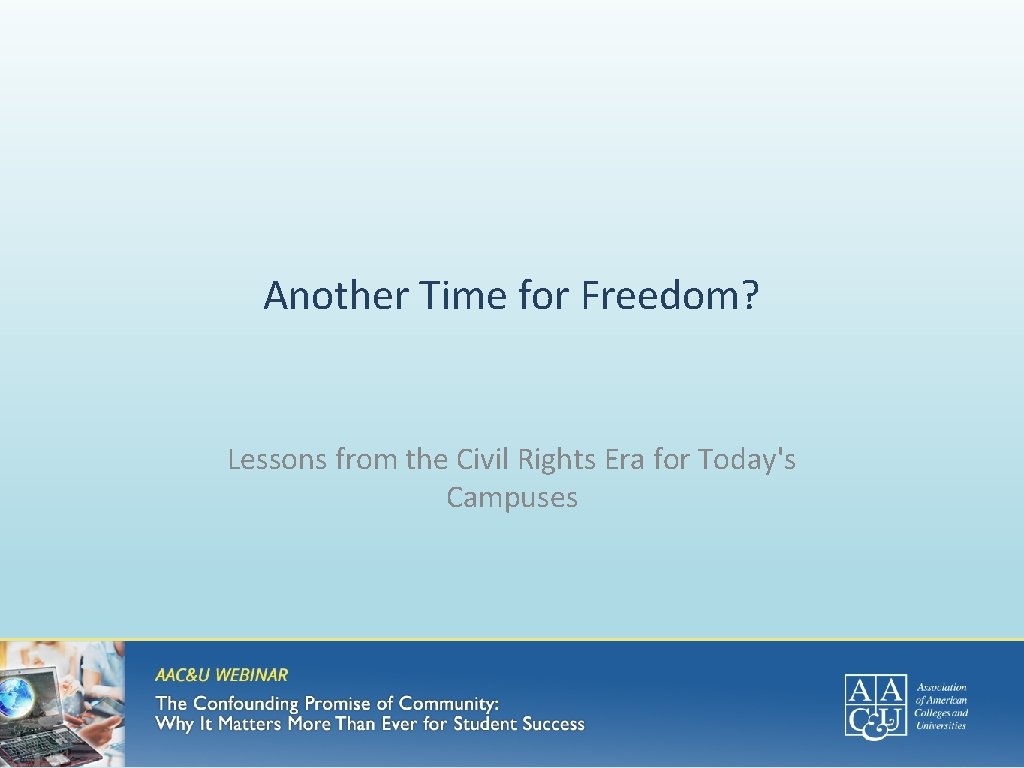 Another Time for Freedom?

Lessons from the Civil Rights Era for Today's Campuses

AAC&U WEBINAR

The Confounding Promise of Community: Why It Matters More Than Ever for Student Success

AA C&U Association of American Colleges and Universities